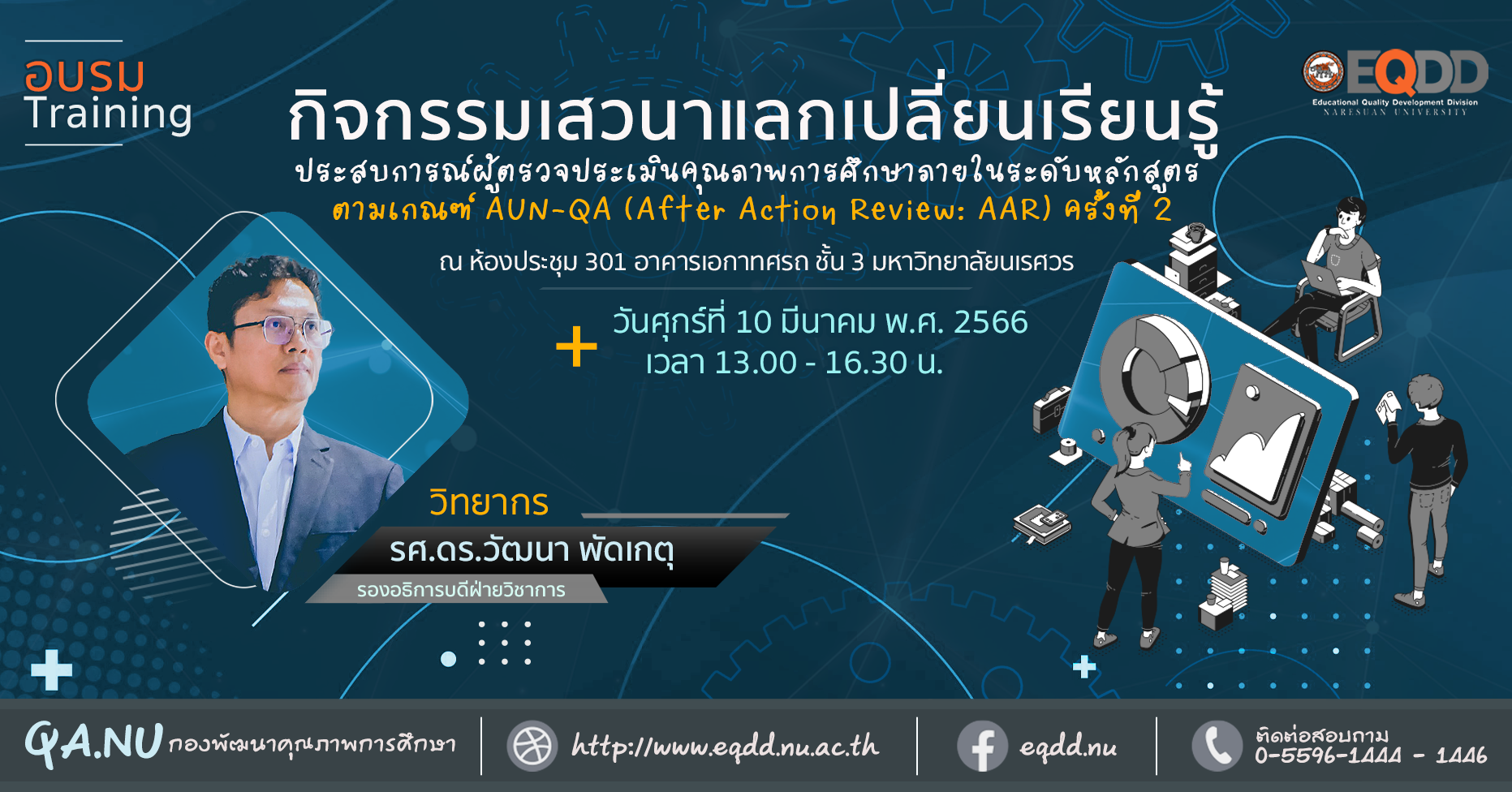 อบรม
Training

EQDD
Educational Quality Development Division
NARESUAN UNIVERSITY

กิจกรรมเสวนาแลกเปลี่ยนเรียนรู้
ประสบการณ์ผู้ตรวจประเมินคุณภาพการศึกษาภายในระดับหลักสูตร
ตามเกณฑ์ AUN-QA (After Action Review: AAR) ครั้งที่ 2

ณ ห้องประชุม 301 อาคารเอกาทศรถ ชั้น 3 มหาวิทยาลัยนเรศวร

วันศุกร์ที่ 10 มีนาคม พ.ศ. 2566
เวลา 13.00 - 16.30 น.

วิทยากร
รศ.ดร.วัฒนา พัดเกตุ
รองอธิการบดีฝ่ายวิชาการ

QA.NU กองพัฒนาคุณภาพการศึกษา
http://www.eqdd.nu.ac.th
eqdd.nu
ติดต่อสอบถาม
0-5596-1444 - 1446